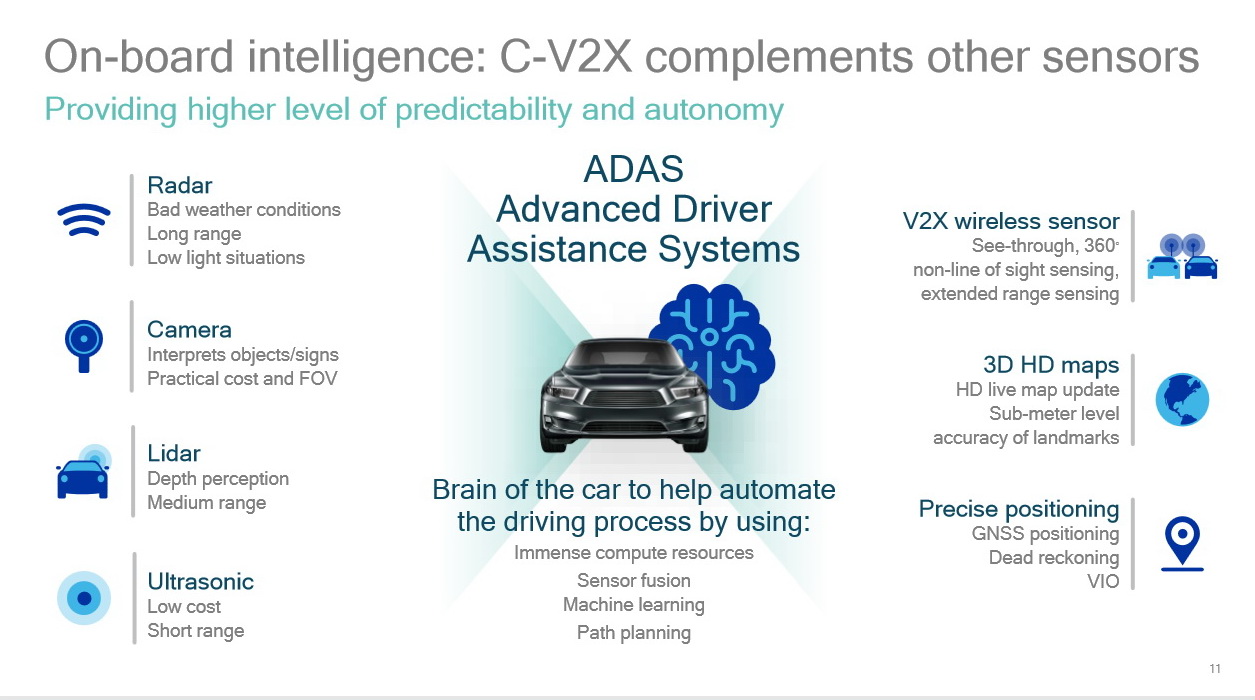 On-board intelligence: C-V2X complements other sensors

Providing higher level of predictability and autonomy

Radar
Bad weather conditions
Long range
Low light situations

Camera
Interprets objects/signs
Practical cost and FOV

Lidar
Depth perception
Medium range

Ultrasonic
Low cost
Short range

ADAS
Advanced Driver
Assistance Systems

Brain of the car to help automate the driving process by using:
Immense compute resources
Sensor fusion
Machine learning
Path planning

V2X wireless sensor
See-through, 360°
non-line of sight sensing,
extended range sensing

3D HD maps
HD live map update
Sub-meter level
accuracy of landmarks

Precise positioning
GNSS positioning
Dead reckoning
VIO

11